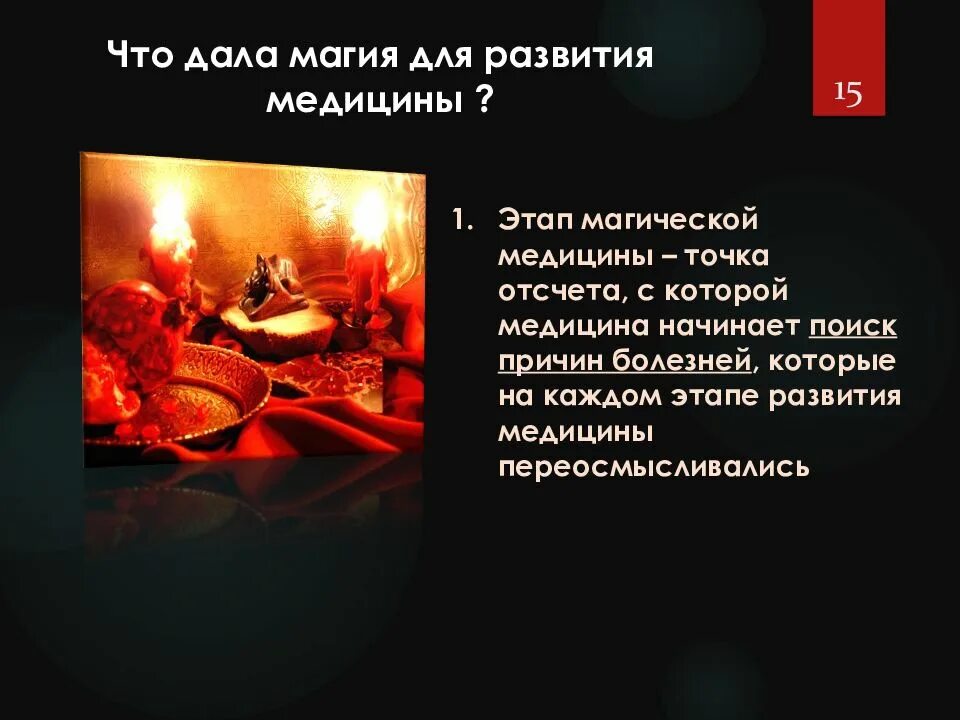 Что дала магия для развития медицины ?

15

1. Этап магической медицины – точка отсчета, с которой медицина начинает поиск причин болезней, которые на каждом этапе развития медицины переосмысливались